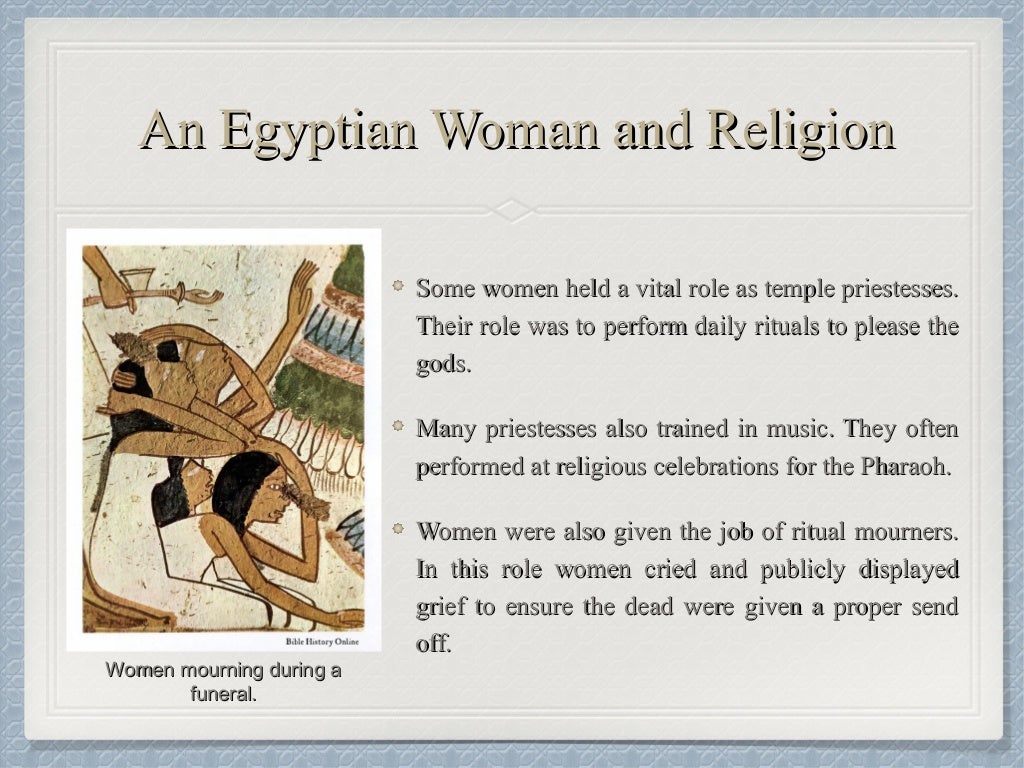 An Egyptian Woman and Religion

Bible History Online

Women mourning during a funeral.

Some women held a vital role as temple priestesses. Their role was to perform daily rituals to please the gods.

Many priestesses also trained in music. They often performed at religious celebrations for the Pharaoh.

Women were also given the job of ritual mourners. In this role women cried and publicly displayed grief to ensure the dead were given a proper send off.